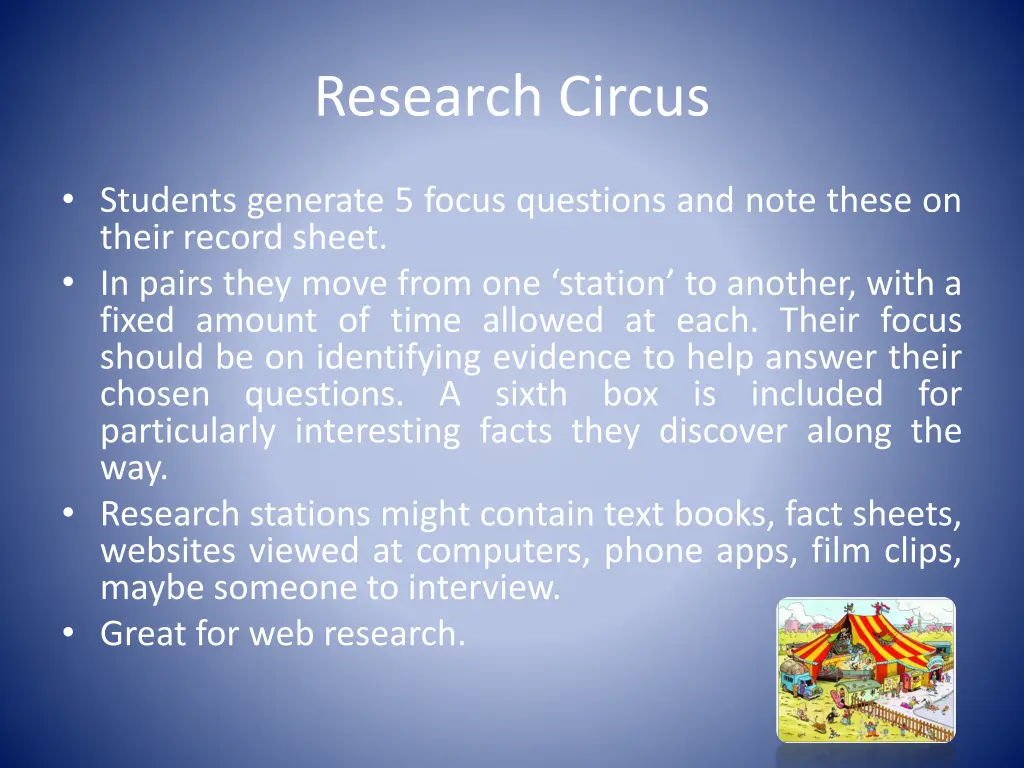 Research Circus

• Students generate 5 focus questions and note these on their record sheet.
• In pairs they move from one ‘station’ to another, with a fixed amount of time allowed at each. Their focus should be on identifying evidence to help answer their chosen questions. A sixth box is included for particularly interesting facts they discover along the way.
• Research stations might contain text books, fact sheets, websites viewed at computers, phone apps, film clips, maybe someone to interview.
• Great for web research.